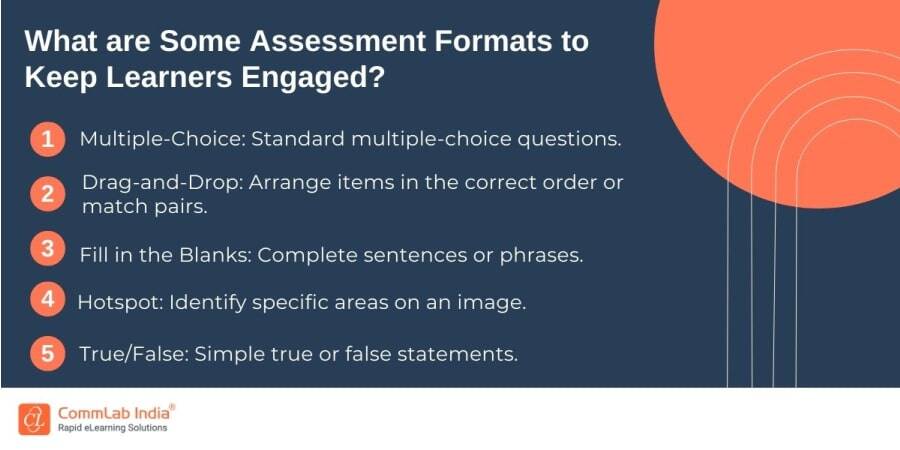 What are Some Assessment Formats to Keep Learners Engaged?

1 Multiple-Choice: Standard multiple-choice questions.

2 Drag-and-Drop: Arrange items in the correct order or match pairs.

3 Fill in the Blanks: Complete sentences or phrases.

4 Hotspot: Identify specific areas on an image.

5 True/False: Simple true or false statements.

CommLab India®
Rapid eLearning Solutions